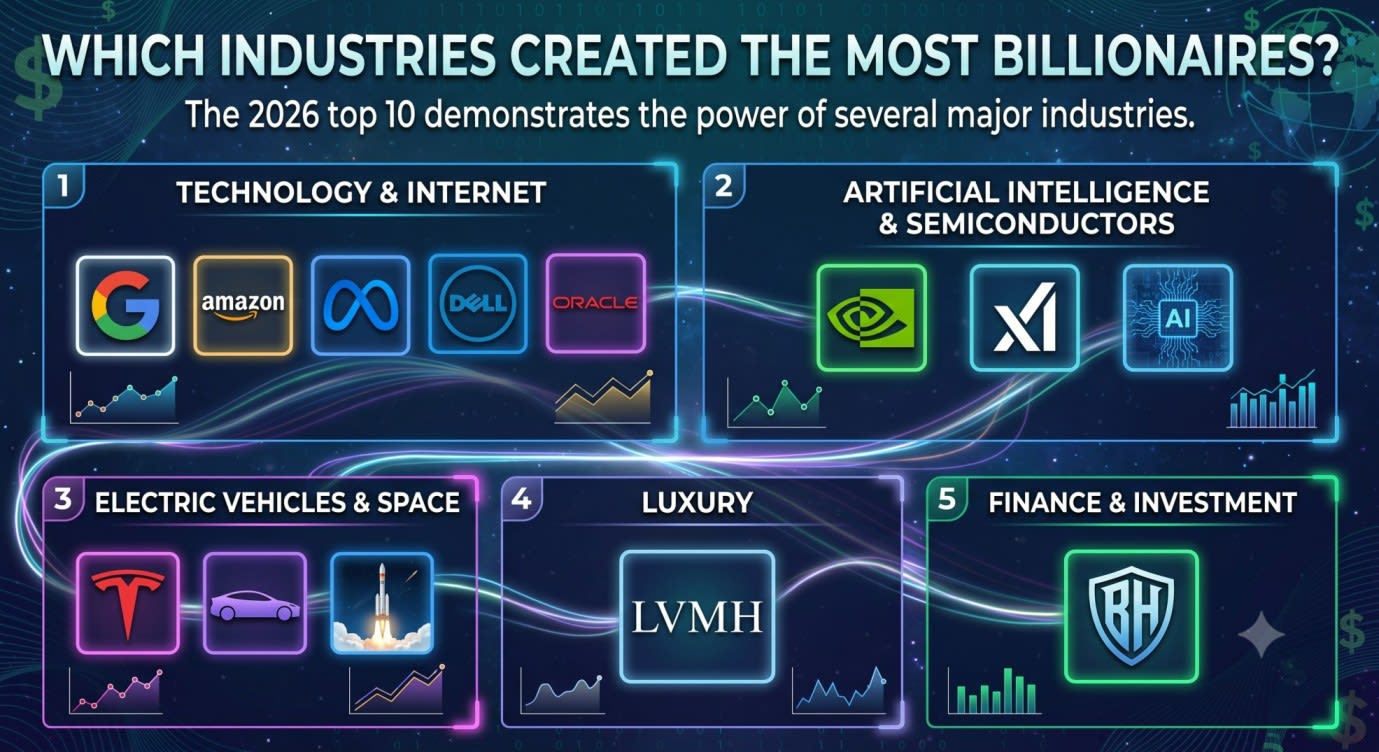 WHICH INDUSTRIES CREATED THE MOST BILLIONAIRES?

The 2026 top 10 demonstrates the power of several major industries.

1 TECHNOLOGY & INTERNET

G amazon DELL ORACLE

2 ARTIFICIAL INTELLIGENCE & SEMICONDUCTORS

XI AI

3 ELECTRIC VEHICLES & SPACE

4 LUXURY

LVMH

5 FINANCE & INVESTMENT

BH